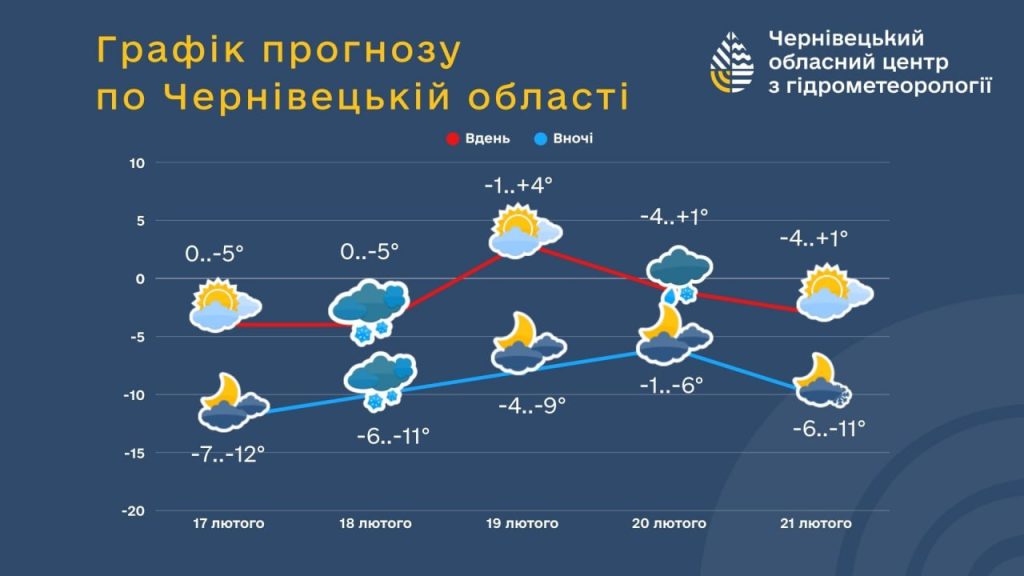 Графік прогнозу по Чернівецькій області

Чернівецький обласний центр з гідрометеорології

Вдень Вночі

10
5
0
-5
-10
-15
-20

0..-5°
0..-5°
-1..+4°
-4..+1°
-4..+1°

-7..-12°
-6..-11°
-4..-9°
-1..-6°
-6..-11°

17 лютого
18 лютого
19 лютого
20 лютого
21 лютого